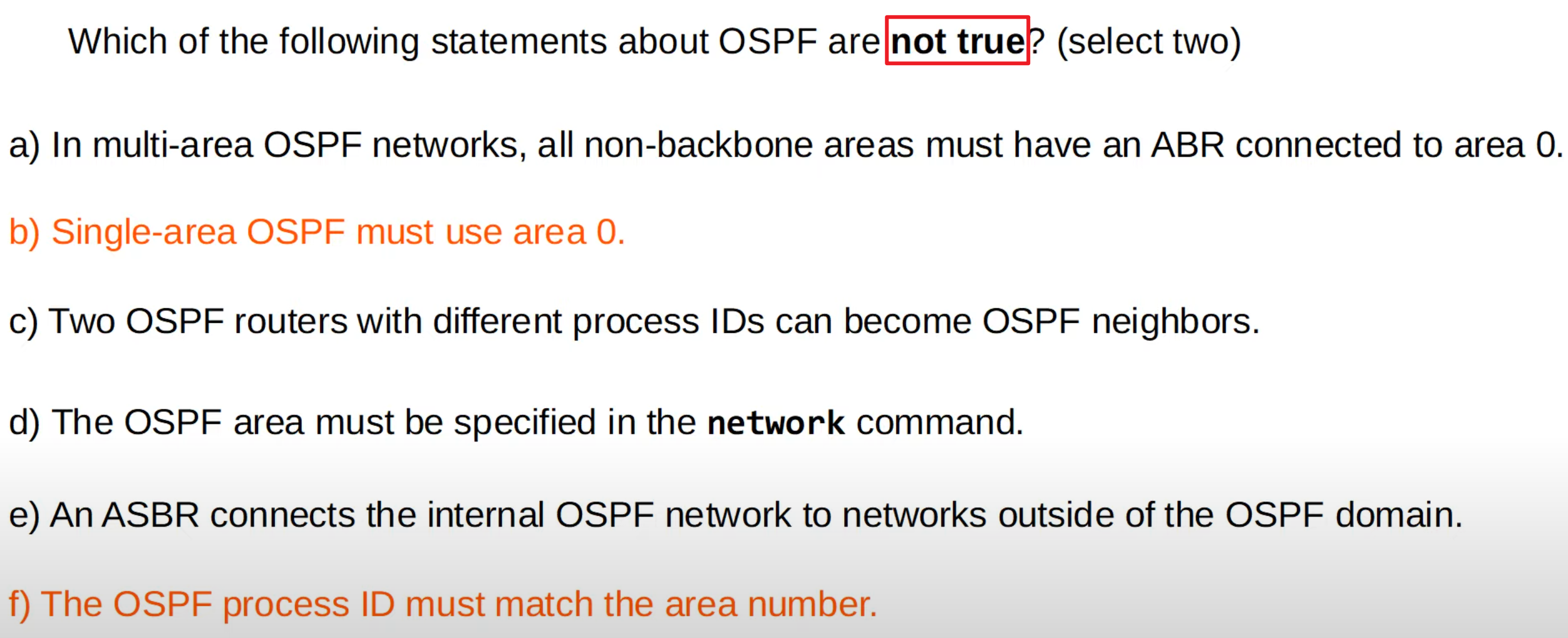 Which of the following statements about OSPF are not true? (select two)

a) In multi-area OSPF networks, all non-backbone areas must have an ABR connected to area 0.

b) Single-area OSPF must use area 0.

c) Two OSPF routers with different process IDs can become OSPF neighbors.

d) The OSPF area must be specified in the network command.

e) An ASBR connects the internal OSPF network to networks outside of the OSPF domain.

f) The OSPF process ID must match the area number.